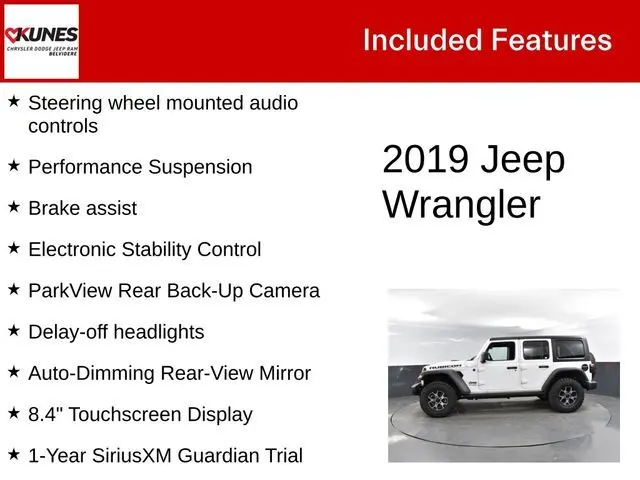 KUNES
CHRYSLER DODGE JEEP RAM
BELVIDERE

Included Features

★ Steering wheel mounted audio controls

★ Performance Suspension

★ Brake assist

★ Electronic Stability Control

★ ParkView Rear Back-Up Camera

★ Delay-off headlights

★ Auto-Dimming Rear-View Mirror

★ 8.4" Touchscreen Display

★ 1-Year SiriusXM Guardian Trial

2019 Jeep Wrangler

RUBICON